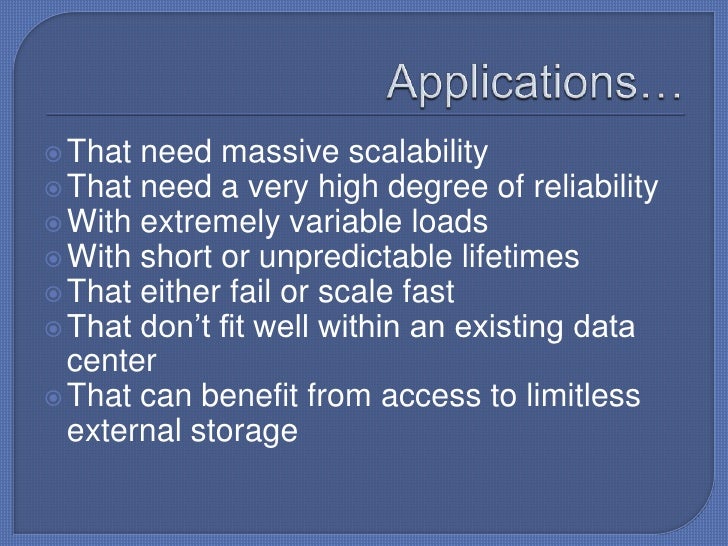 Applications…

That need massive scalability
That need a very high degree of reliability
With extremely variable loads
With short or unpredictable lifetimes
That either fail or scale fast
That don’t fit well within an existing data center
That can benefit from access to limitless external storage